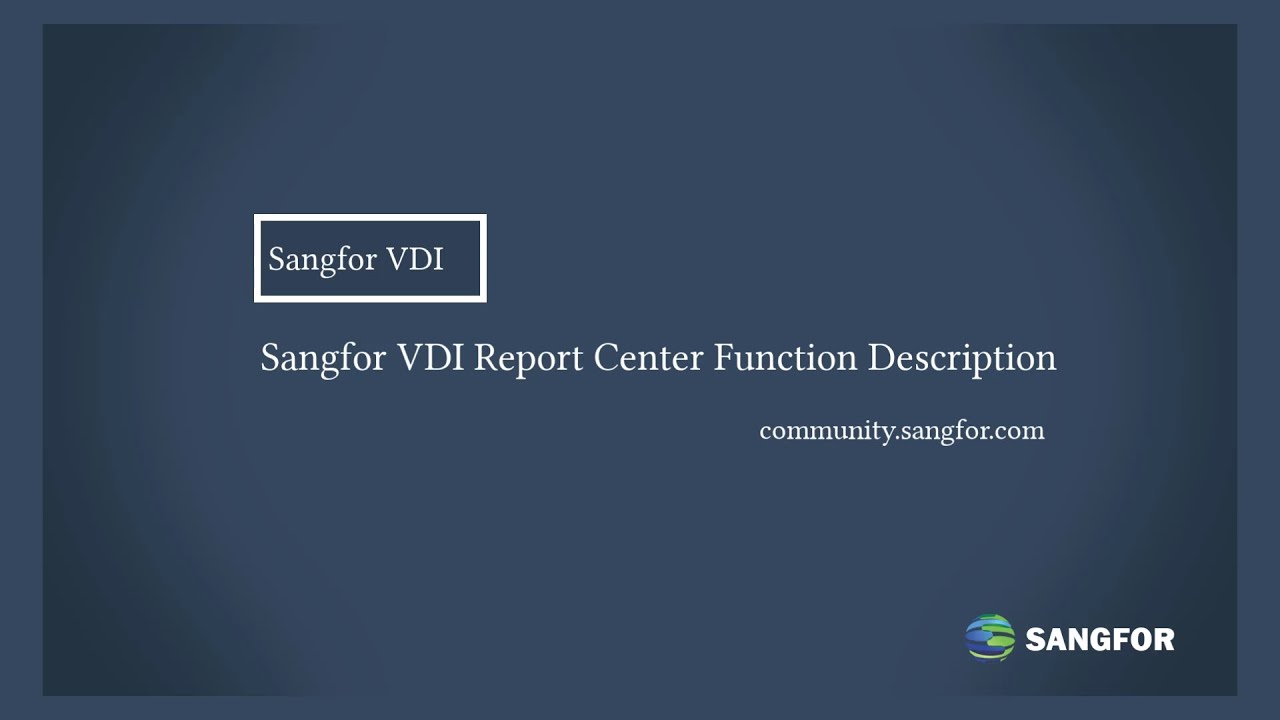 Sangfor VDI

Sangfor VDI Report Center Function Description

community.sangfor.com

SANGFOR